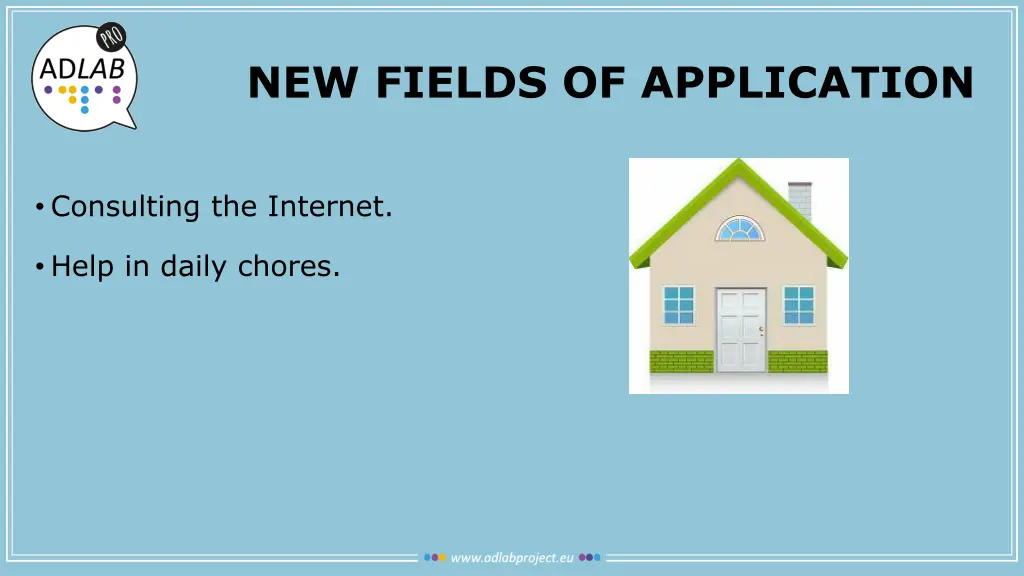 PRO
ADLAB

NEW FIELDS OF APPLICATION

• Consulting the Internet.

• Help in daily chores.

www.adlabproject.eu